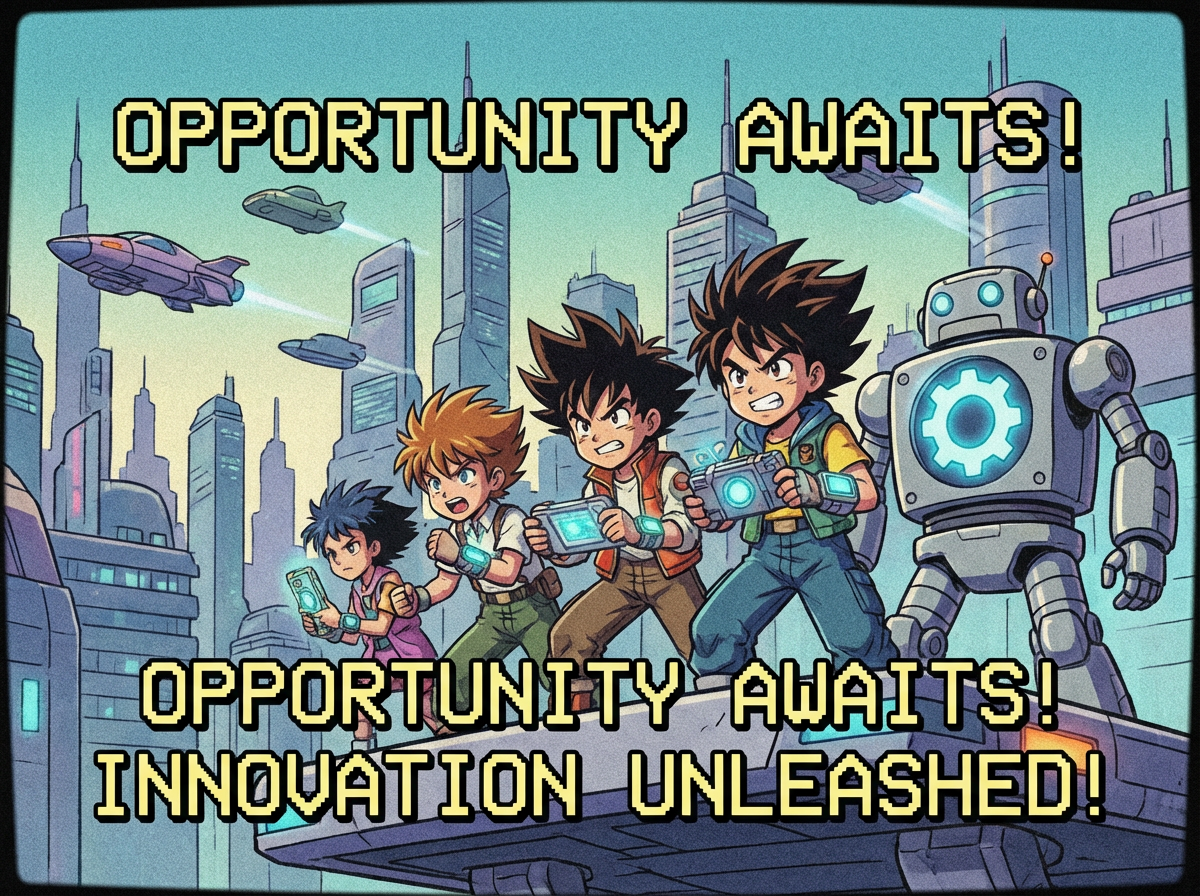 OPPORTUNITY AWAITS!

OPPORTUNITY AWAITS!
INNOVATION UNLEASHED!